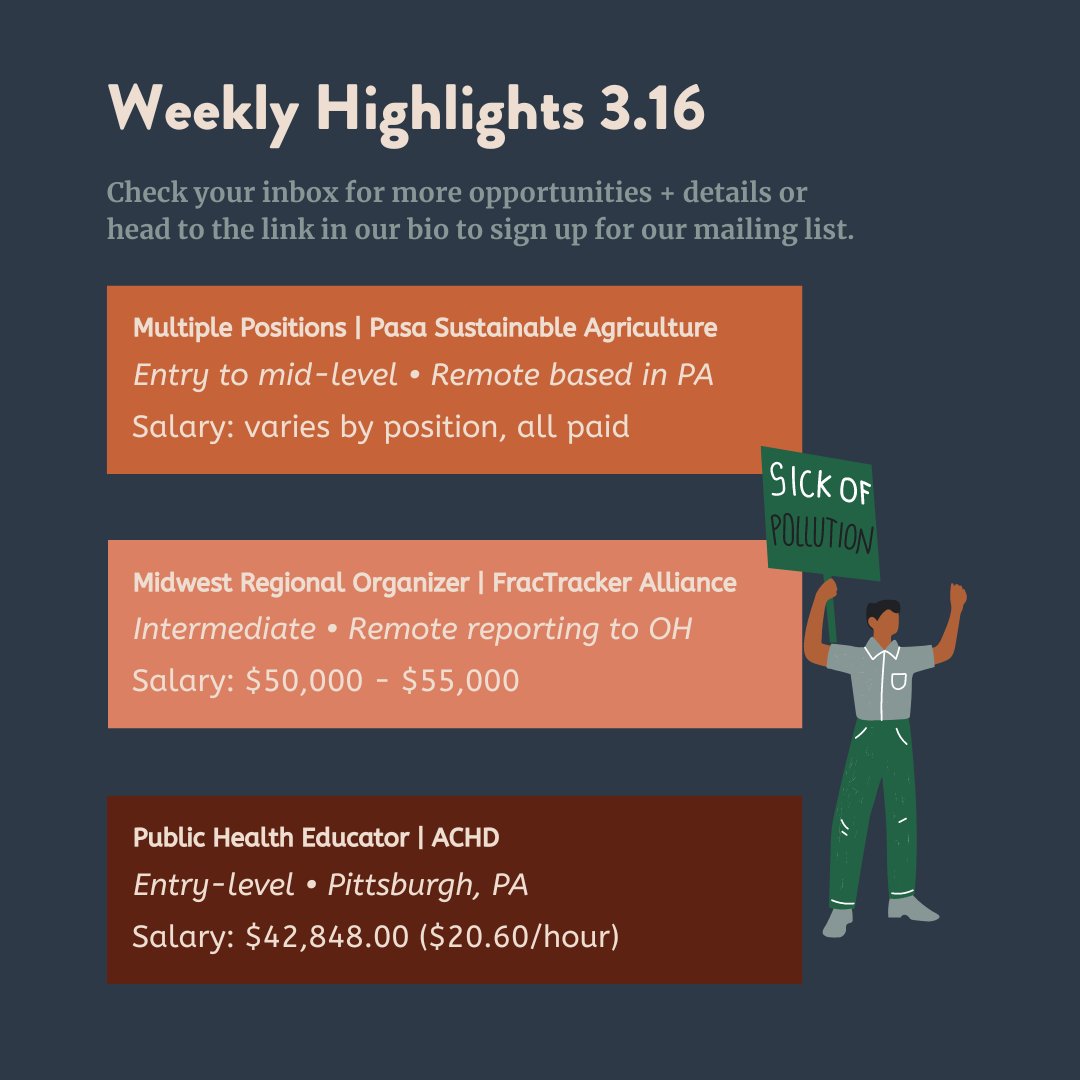 Weekly Highlights 3.16

Check your inbox for more opportunities + details or head to the link in our bio to sign up for our mailing list.

Multiple Positions | Pasa Sustainable Agriculture
Entry to mid-level • Remote based in PA
Salary: varies by position, all paid

SICK OF POLLUTION

Midwest Regional Organizer | FracTracker Alliance
Intermediate • Remote reporting to OH
Salary: \$50,000 - \$55,000

Public Health Educator | ACHD
Entry-level • Pittsburgh, PA
Salary: \$42,848.00 (\$20.60/hour)